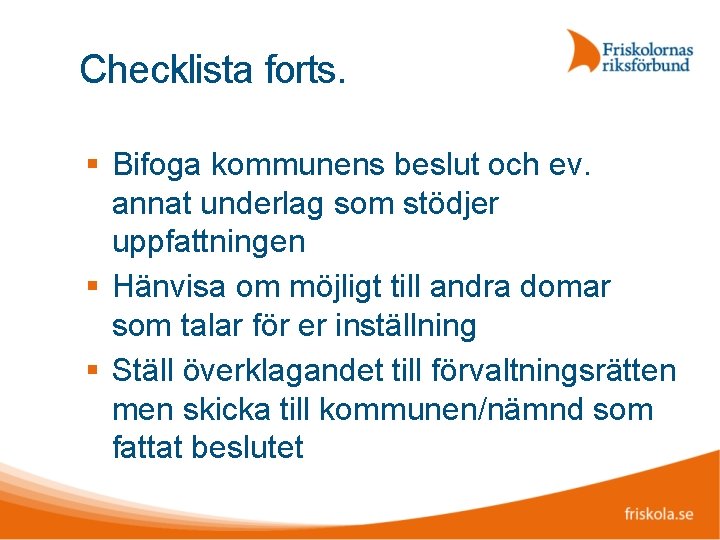 Friskolornas riksförbund

Checklista forts.

▪ Bifoga kommunens beslut och ev. annat underlag som stödjer uppfattningen
▪ Hänvisa om möjligt till andra domar som talar för er inställning
▪ Ställ överklagandet till förvaltningsrätten men skicka till kommunen/nämnd som fattat beslutet

friskola.se